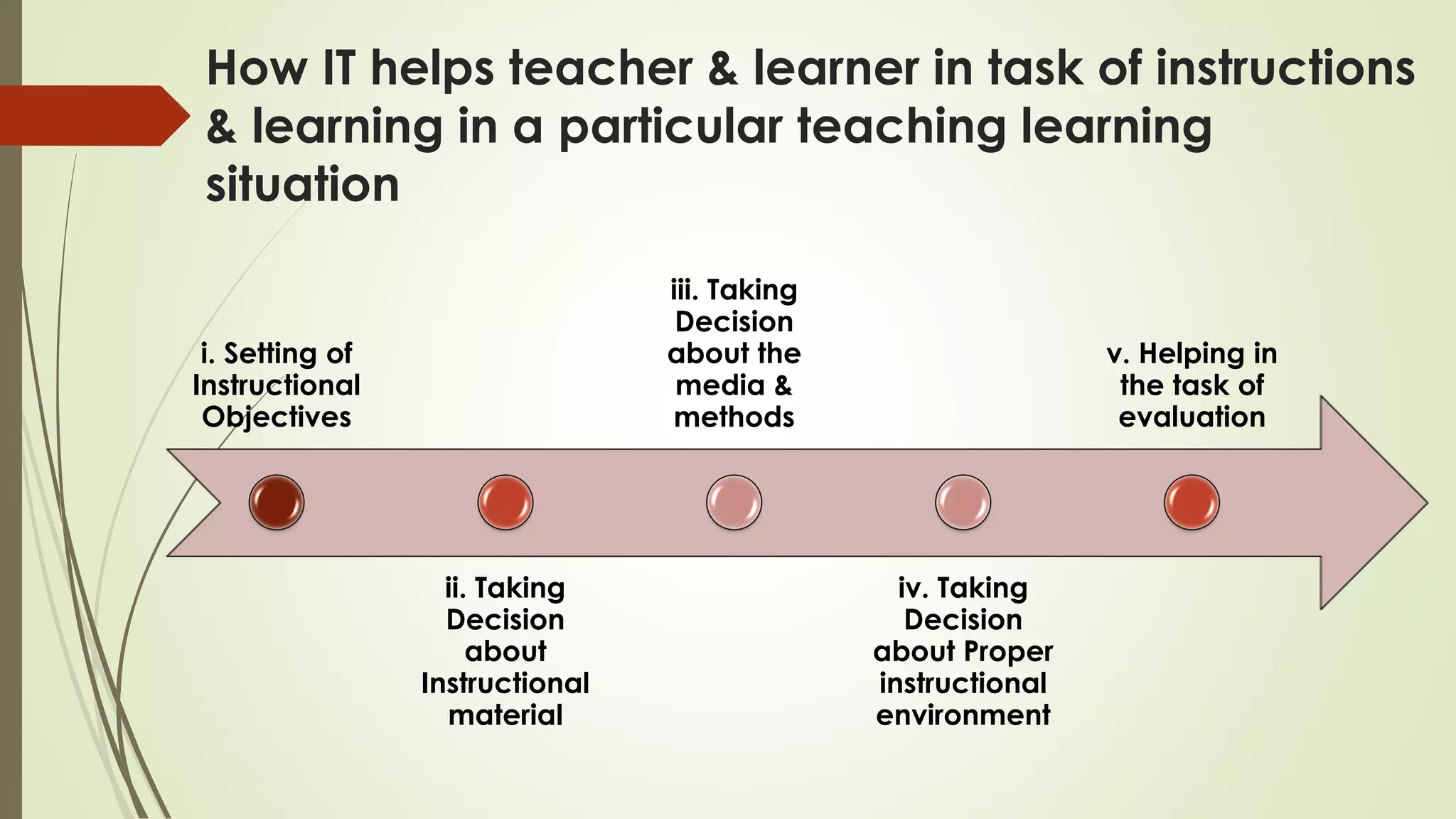 How IT helps teacher & learner in task of instructions & learning in a particular teaching learning situation

i. Setting of Instructional Objectives

ii. Taking Decision about Instructional material

iii. Taking Decision about the media & methods

iv. Taking Decision about Proper instructional environment

v. Helping in the task of evaluation